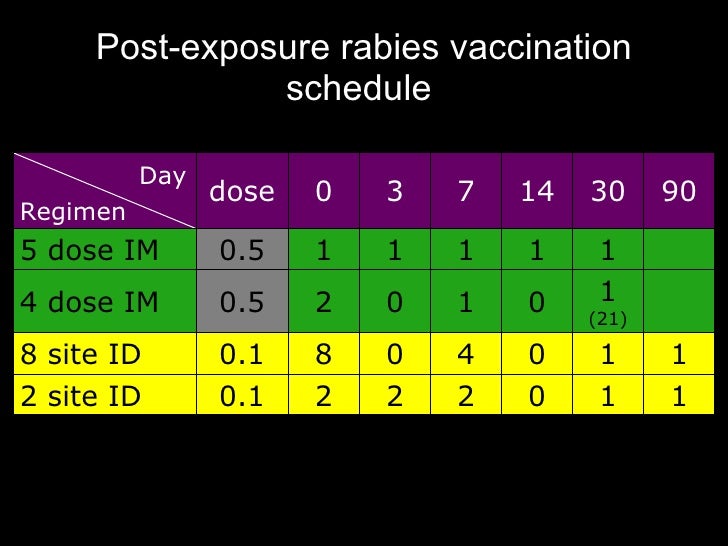 Post-exposure rabies vaccination schedule

| Day / Regimen | dose | 0 | 3 | 7 | 14 | 30 | 90 |
|---|---|---|---|---|---|---|---|
| 5 dose IM | 0.5 | 1 | 1 | 1 | 1 | 1 | |
| 4 dose IM | 0.5 | 2 | 0 | 1 | 0 | 1 (21) | |
| 8 site ID | 0.1 | 8 | 0 | 4 | 0 | 1 | 1 |
| 2 site ID | 0.1 | 2 | 2 | 2 | 0 | 1 | 1 |